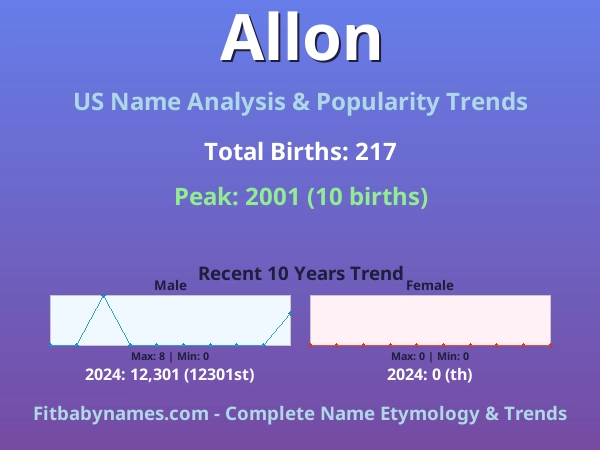 Allon

US Name Analysis & Popularity Trends

Total Births: 217

Peak: 2001 (10 births)

Recent 10 Years Trend

Male

Max: 8 | Min: 0

2024: 12,301 (12301st)

Female

Max: 0 | Min: 0

2024: 0 (th)

Fitbabynames.com - Complete Name Etymology & Trends